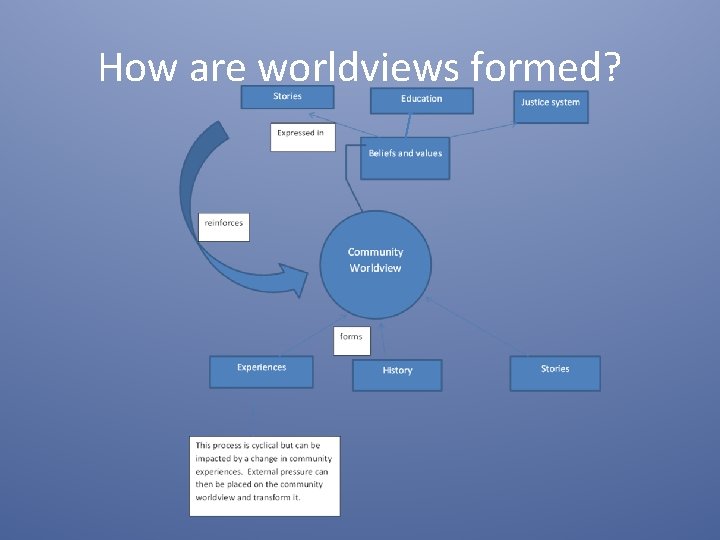 How are worldviews formed?

Stories

Education

Justice system

Expressed in

Beliefs and values

reinforces

Community Worldview

forms

Experiences

History

Stories

This process is cyclical but can be impacted by a change in community experiences. External pressure can then be placed on the community worldview and transform it.